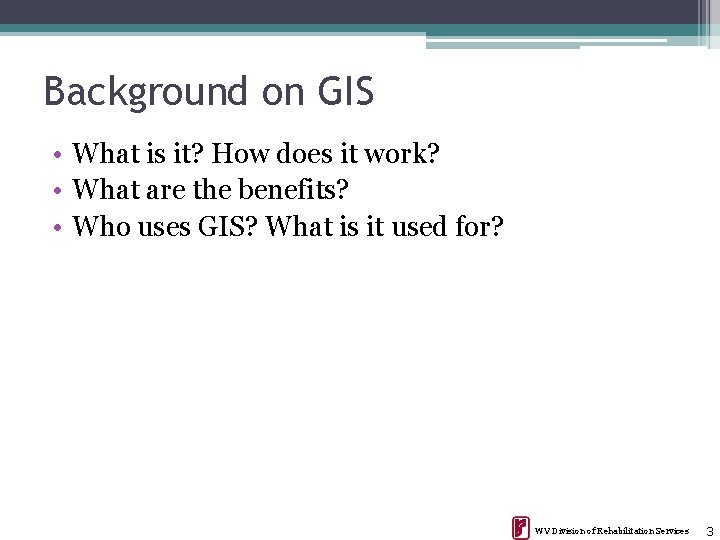 Background on GIS

• What is it? How does it work?
• What are the benefits?
• Who uses GIS? What is it used for?

WV Division of Rehabilitation Services 3